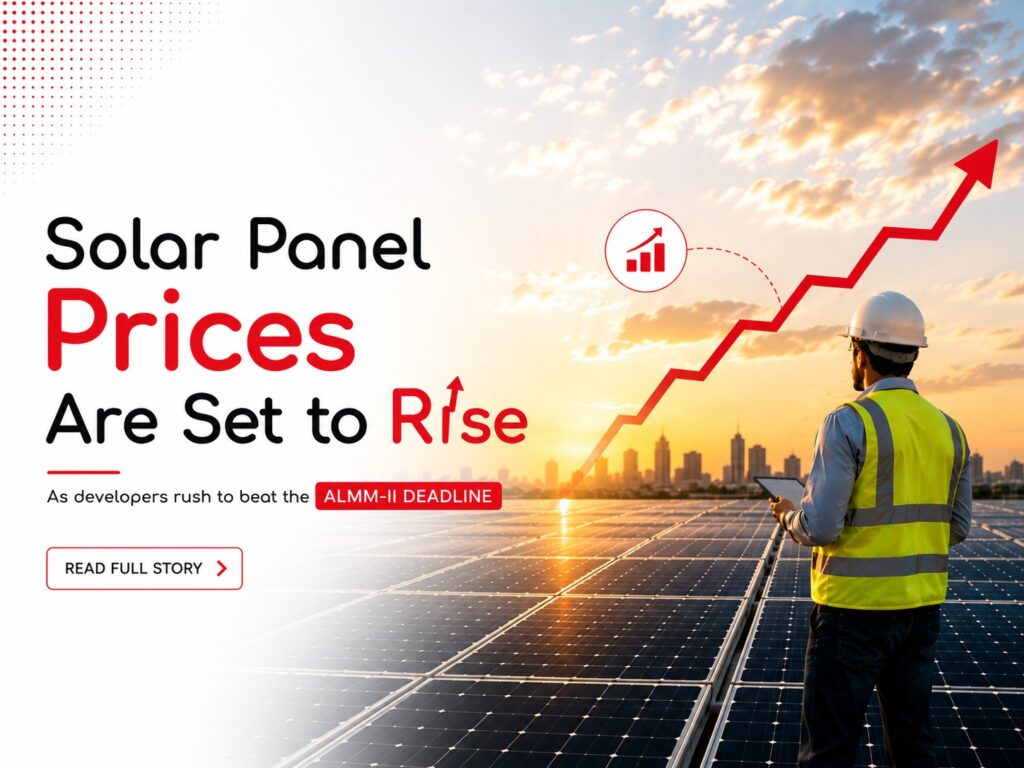 Solar Panel
Prices
Are Set to Rise

As developers rush to beat the ALMM-II DEADLINE

READ FULL STORY